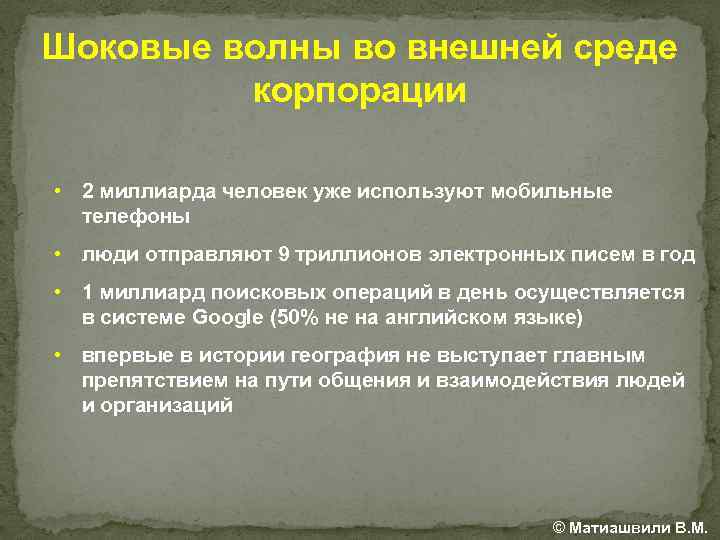 Шоковые волны во внешней среде корпорации

• 2 миллиарда человек уже используют мобильные телефоны

• люди отправляют 9 триллионов электронных писем в год

• 1 миллиард поисковых операций в день осуществляется в системе Google (50% не на английском языке)

• впервые в истории география не выступает главным препятствием на пути общения и взаимодействия людей и организаций

© Матиашвили В.М.